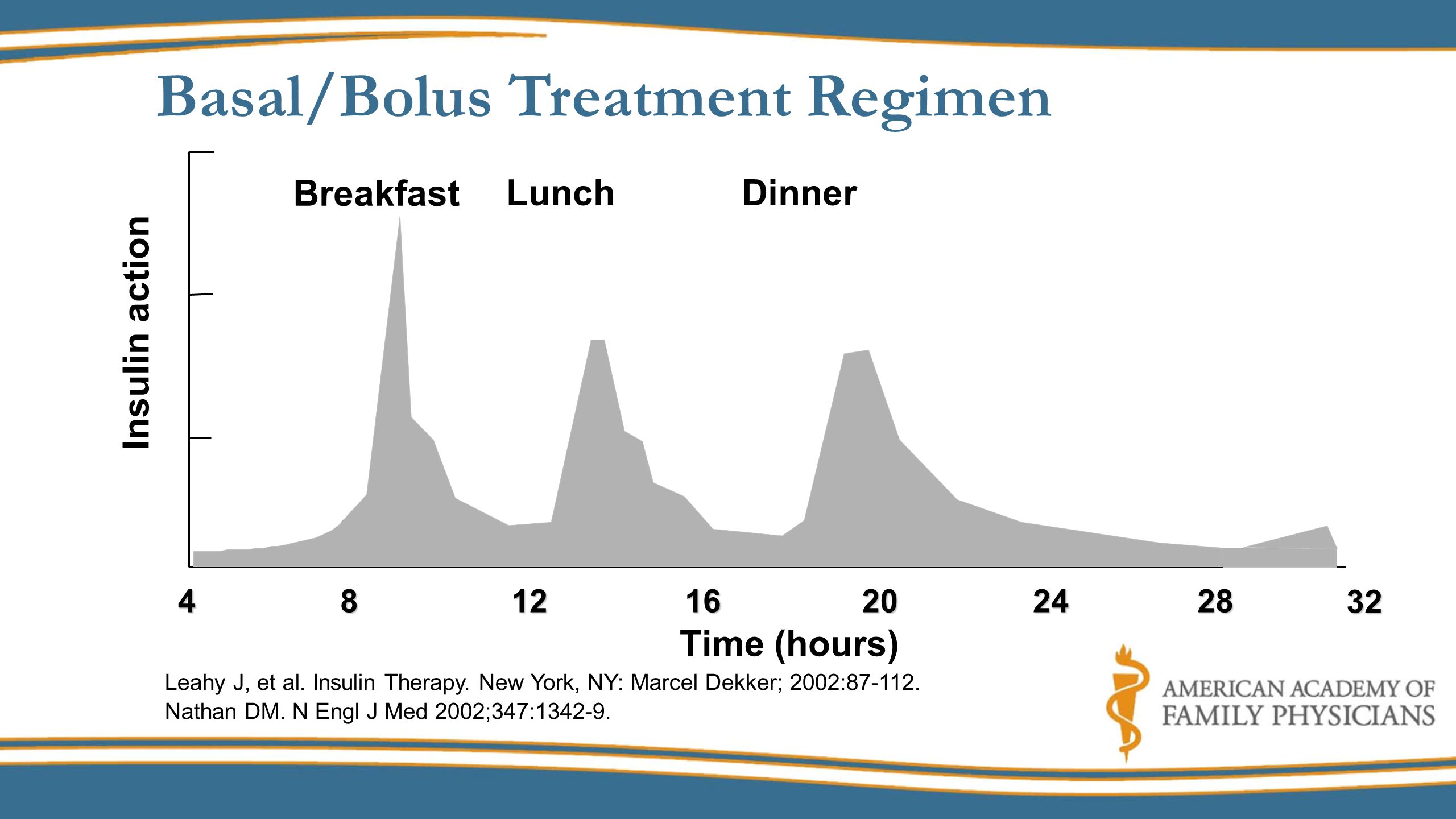 Basal/Bolus Treatment Regimen

Insulin action

Breakfast Lunch Dinner

4 8 12 16 20 24 28 32

Time (hours)

Leahy J, et al. Insulin Therapy. New York, NY: Marcel Dekker; 2002:87-112.
Nathan DM. N Engl J Med 2002;347:1342-9.

AMERICAN ACADEMY OF FAMILY PHYSICIANS